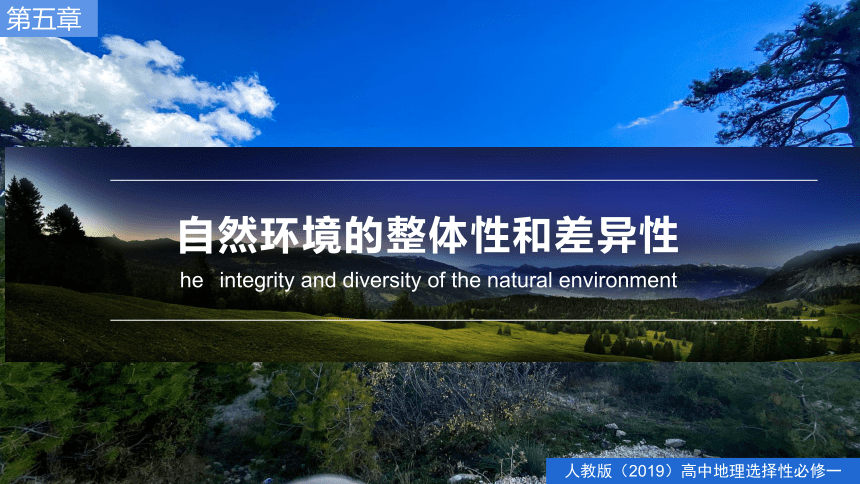 第五章

自然环境的整体性和差异性

he integrity and diversity of the natural environment

人教版（2019）高中地理选择性必修一